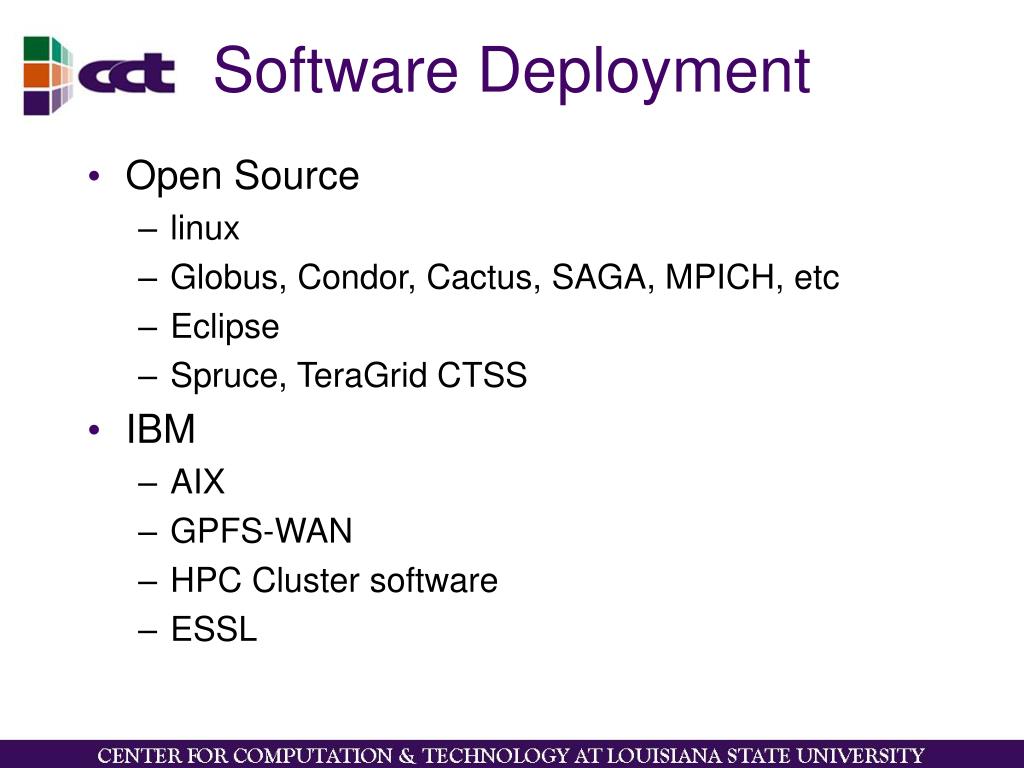 cct Software Deployment

• Open Source
– linux
– Globus, Condor, Cactus, SAGA, MPICH, etc
– Eclipse
– Spruce, TeraGrid CTSS
• IBM
– AIX
– GPFS-WAN
– HPC Cluster software
– ESSL

CENTER FOR COMPUTATION & TECHNOLOGY AT LOUISIANA STATE UNIVERSITY